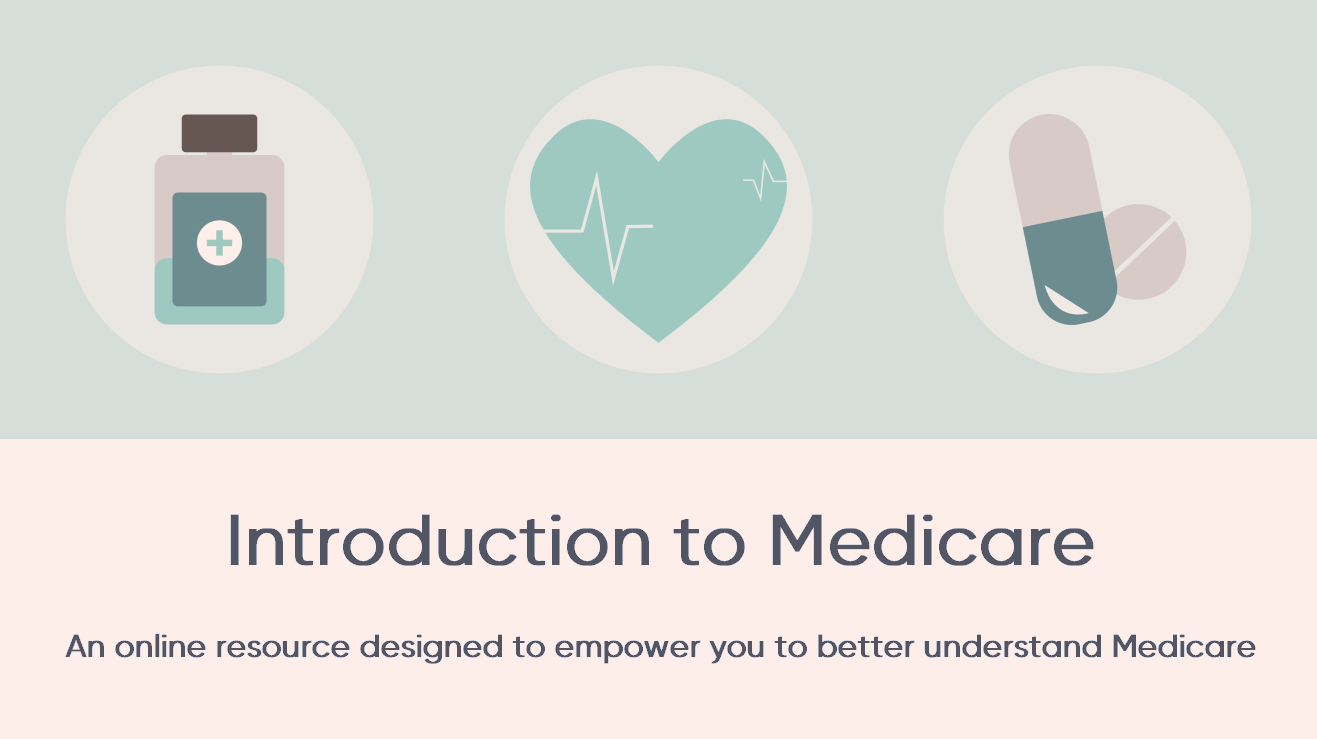 Introduction to Medicare

An online resource designed to empower you to better understand Medicare